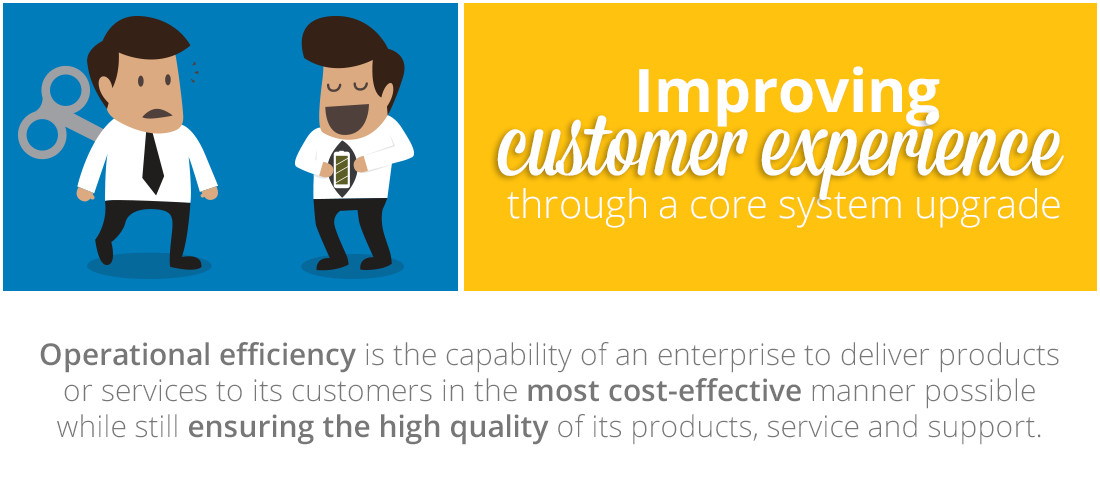 Improving
customer experience
through a core system upgrade

Operational efficiency is the capability of an enterprise to deliver products or services to its customers in the most cost-effective manner possible while still ensuring the high quality of its products, service and support.